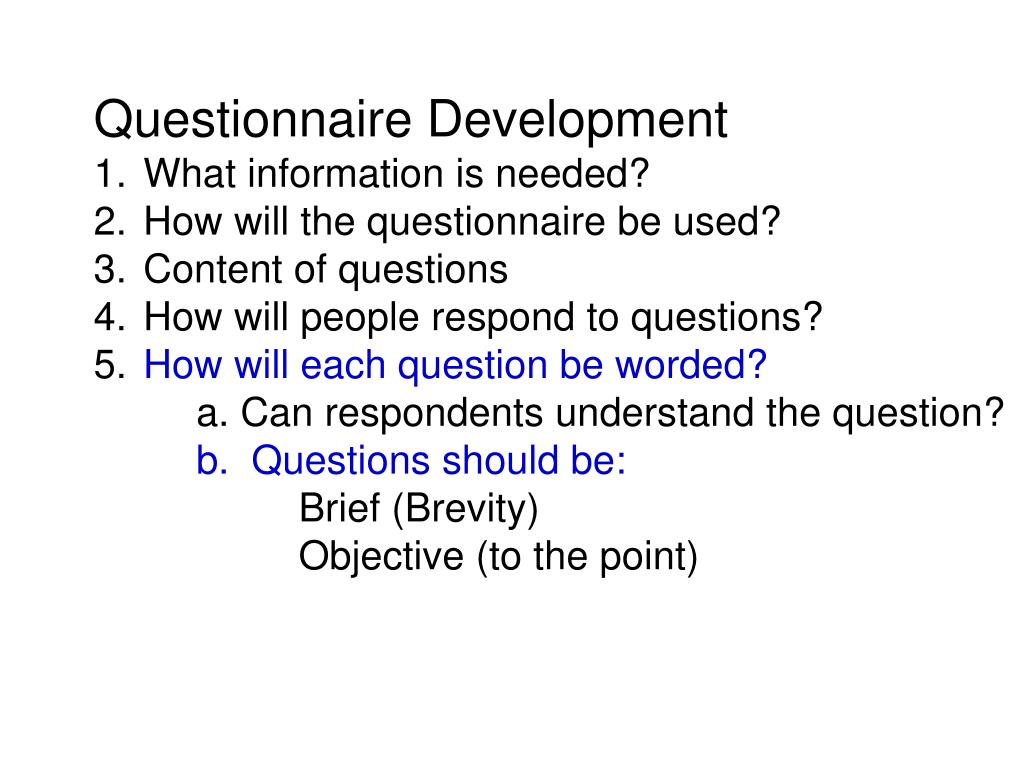 Questionnaire Development
1. What information is needed?
2. How will the questionnaire be used?
3. Content of questions
4. How will people respond to questions?
5. How will each question be worded?
a. Can respondents understand the question?
b. Questions should be:
Brief (Brevity)
Objective (to the point)